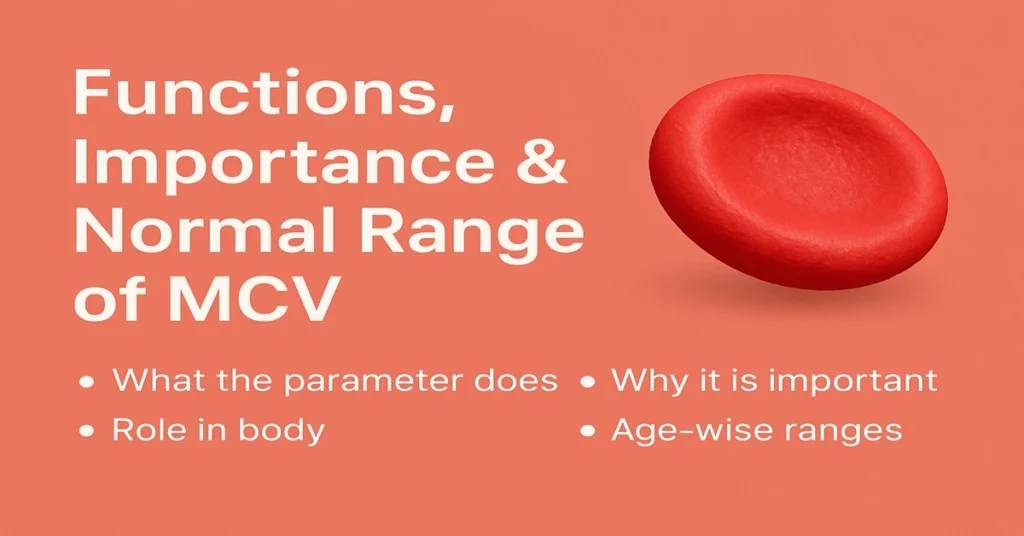 Functions, Importance & Normal Range of MCV

• What the parameter does
• Role in body

• Why it is important
• Age-wise ranges